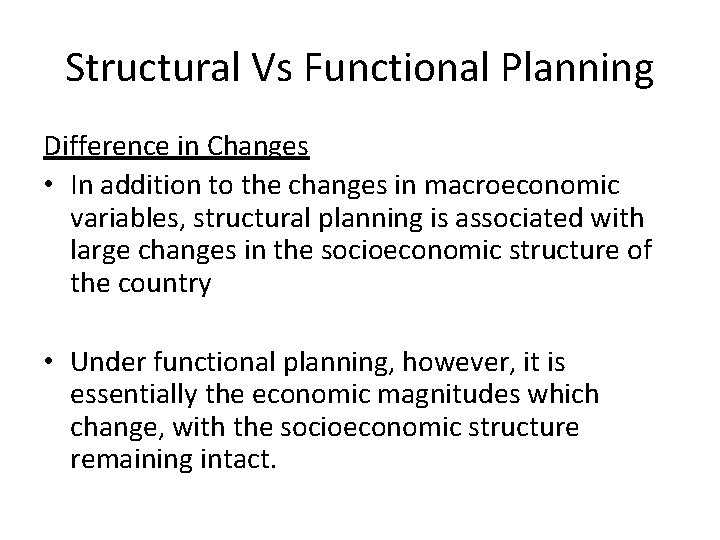 Structural Vs Functional Planning

Difference in Changes

• In addition to the changes in macroeconomic variables, structural planning is associated with large changes in the socioeconomic structure of the country

• Under functional planning, however, it is essentially the economic magnitudes which change, with the socioeconomic structure remaining intact.